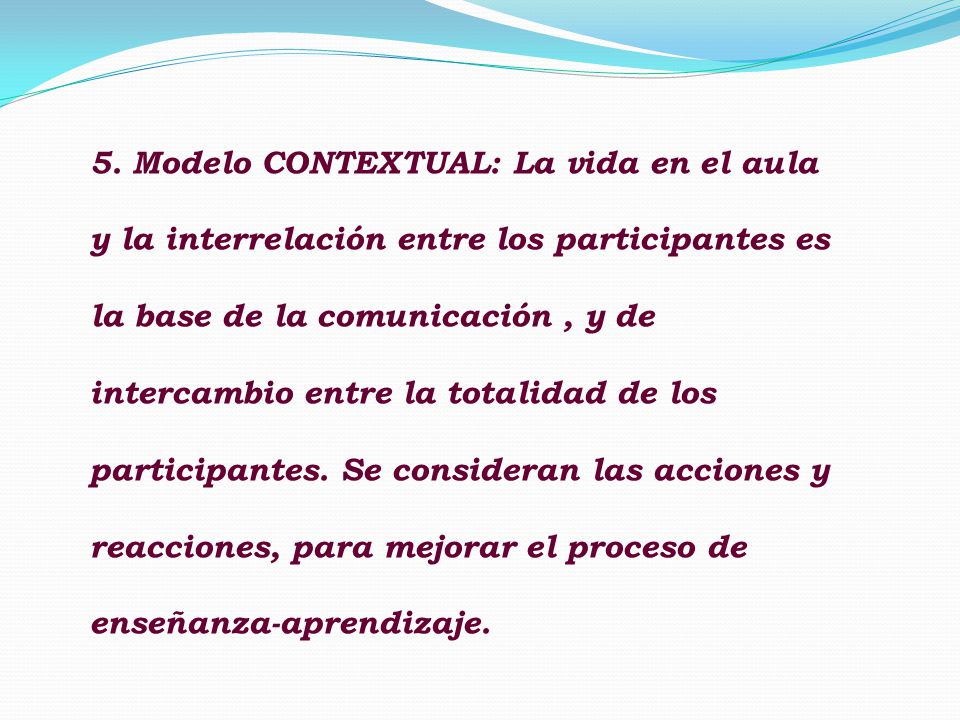 5. Modelo CONTEXTUAL: La vida en el aula y la interrelación entre los participantes es la base de la comunicación , y de intercambio entre la totalidad de los participantes. Se consideran las acciones y reacciones, para mejorar el proceso de enseñanza-aprendizaje.